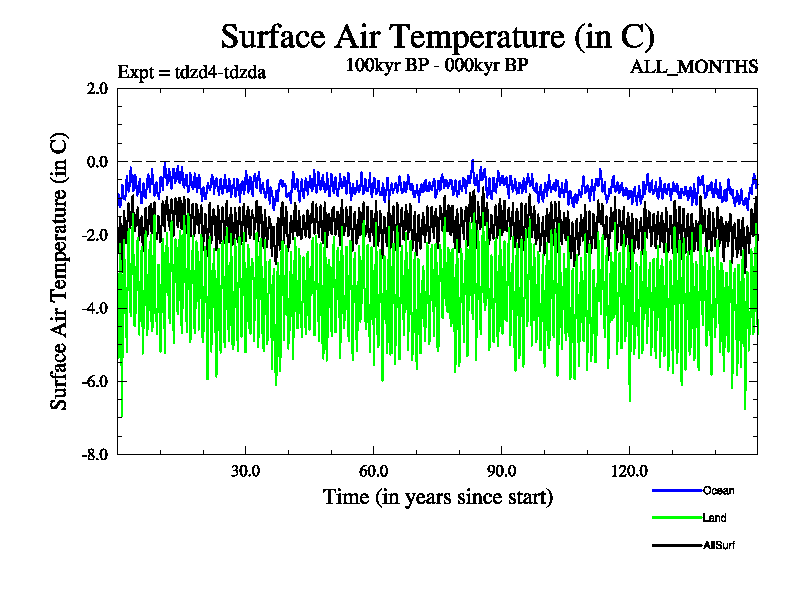 Surface Air Temperature (in C)

Expt = tdzd4-tdzda

100kyr BP - 000kyr BP

ALL_MONTHS

Surface Air Temperature (in C)

2.0

0.0

-2.0

-4.0

-6.0

-8.0

30.0

60.0

90.0

120.0

Time (in years since start)

Ocean

Land

AllSurf